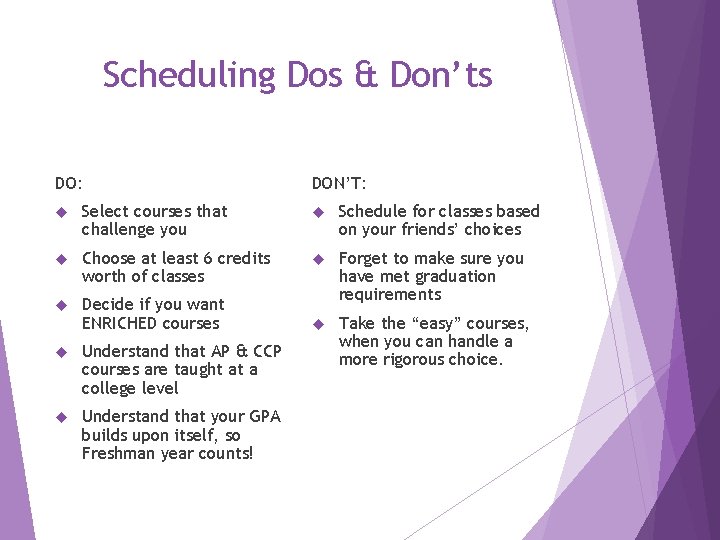 Scheduling Dos & Don'ts

DO:

Select courses that challenge you

Choose at least 6 credits worth of classes

Decide if you want ENRICHED courses

Understand that AP & CCP courses are taught at a college level

Understand that your GPA builds upon itself, so Freshman year counts!

DON'T:

Schedule for classes based on your friends' choices

Forget to make sure you have met graduation requirements

Take the "easy" courses, when you can handle a more rigorous choice.